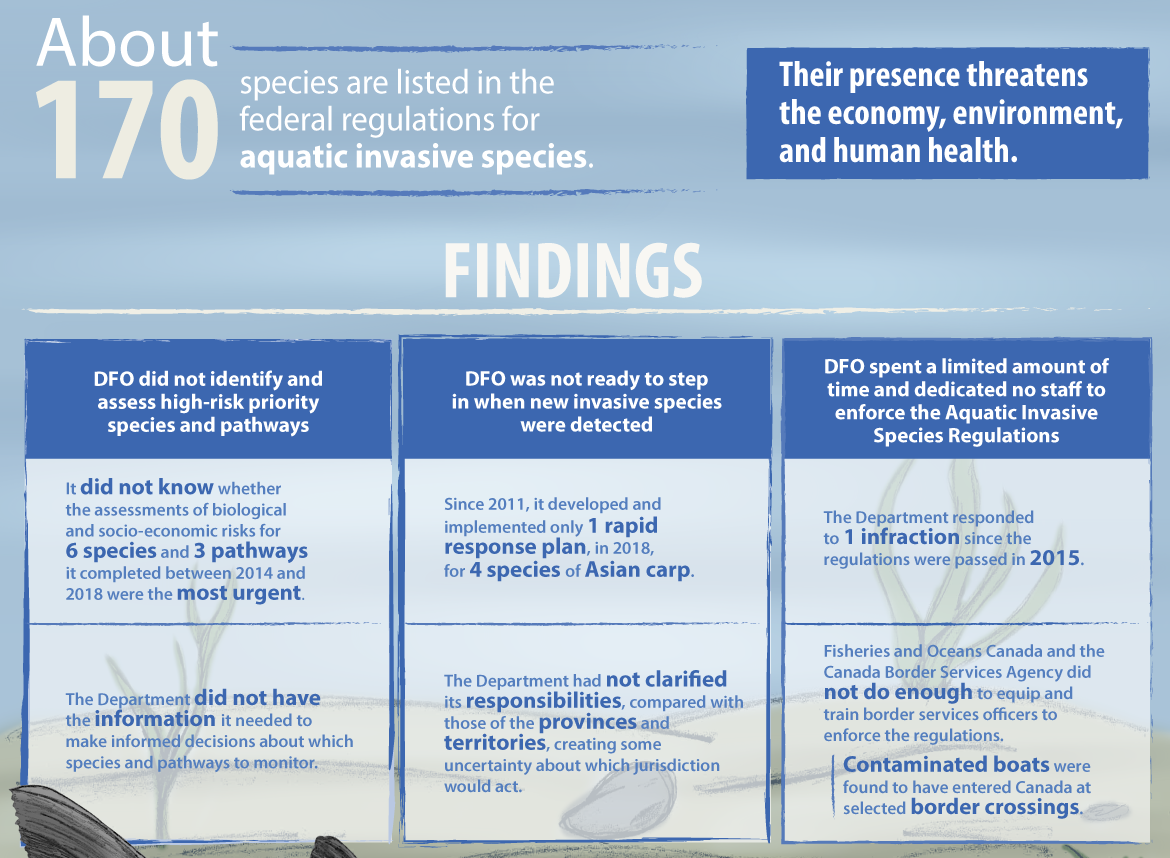 About 170 species are listed in the federal regulations for aquatic invasive species.

Their presence threatens the economy, environment, and human health.

FINDINGS

DFO did not identify and assess high-risk priority species and pathways

It did not know whether the assessments of biological and socio-economic risks for 6 species and 3 pathways it completed between 2014 and 2018 were the most urgent.

The Department did not have the information it needed to make informed decisions about which species and pathways to monitor.

DFO was not ready to step in when new invasive species were detected

Since 2011, it developed and implemented only 1 rapid response plan, in 2018, for 4 species of Asian carp.

The Department had not clarified its responsibilities, compared with those of the provinces and territories, creating some uncertainty about which jurisdiction would act.

DFO spent a limited amount of time and dedicated no staff to enforce the Aquatic Invasive Species Regulations

The Department responded to 1 infraction since the regulations were passed in 2015.

Fisheries and Oceans Canada and the Canada Border Services Agency did not do enough to equip and train border services officers to enforce the regulations.

Contaminated boats were found to have entered Canada at selected border crossings.